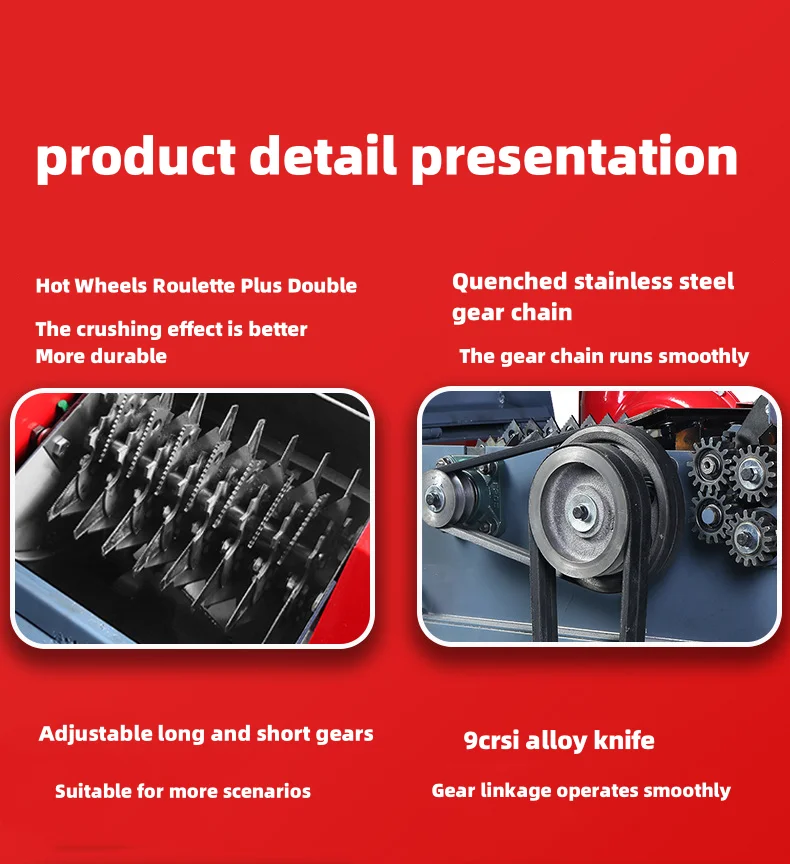 product detail presentation

Hot Wheels Roulette Plus Double

The crushing effect is better
More durable

Quenched stainless steel gear chain

The gear chain runs smoothly

Adjustable long and short gears

Suitable for more scenarios

9crsi alloy knife

Gear linkage operates smoothly